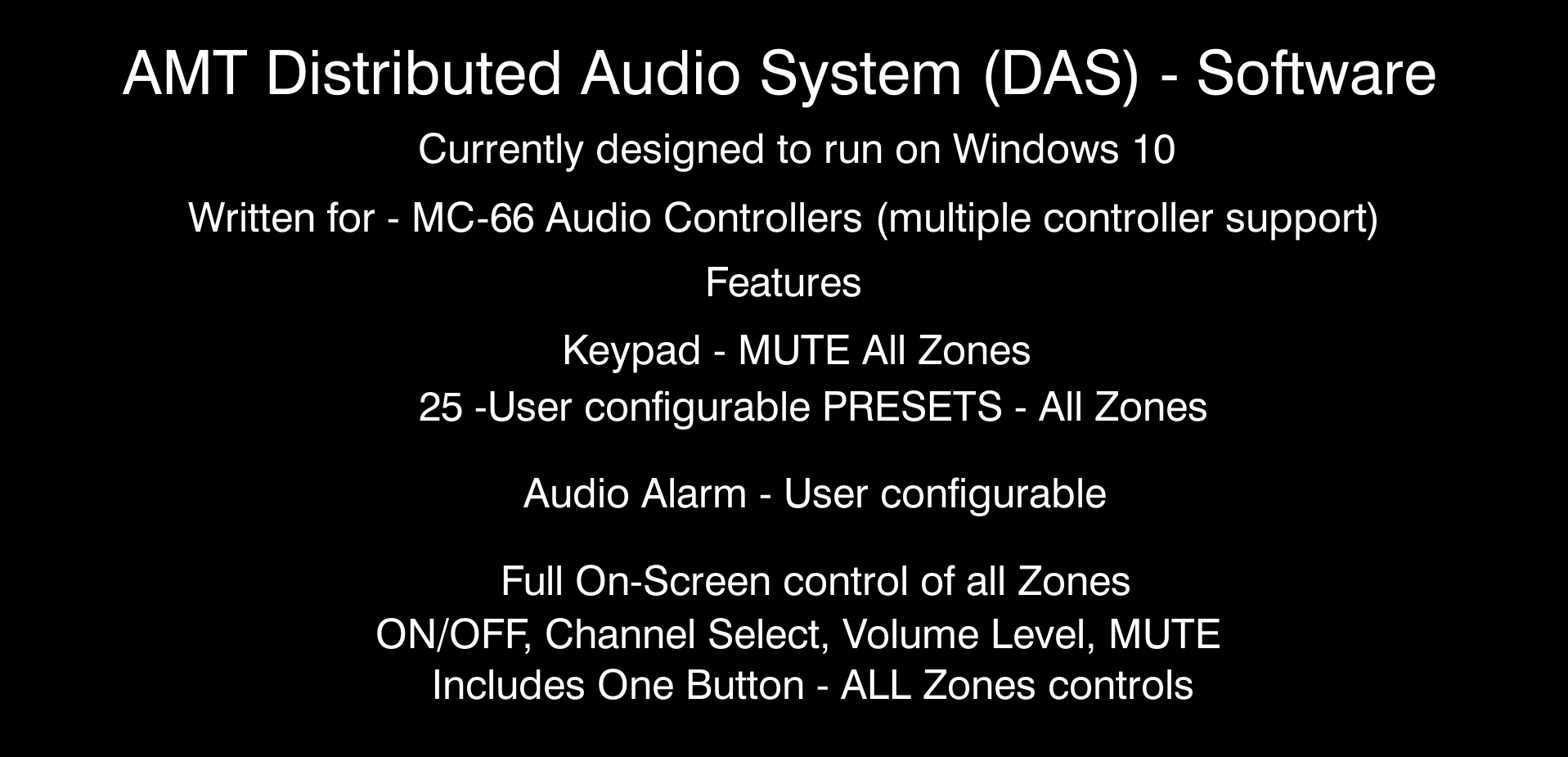 AMT Distributed Audio System (DAS) - Software

Currently designed to run on Windows 10

Written for - MC-66 Audio Controllers (multiple controller support)

Features

Keypad - MUTE All Zones
25 -User configurable PRESETS - All Zones

Audio Alarm - User configurable

Full On-Screen control of all Zones
ON/OFF, Channel Select, Volume Level, MUTE
Includes One Button - ALL Zones controls